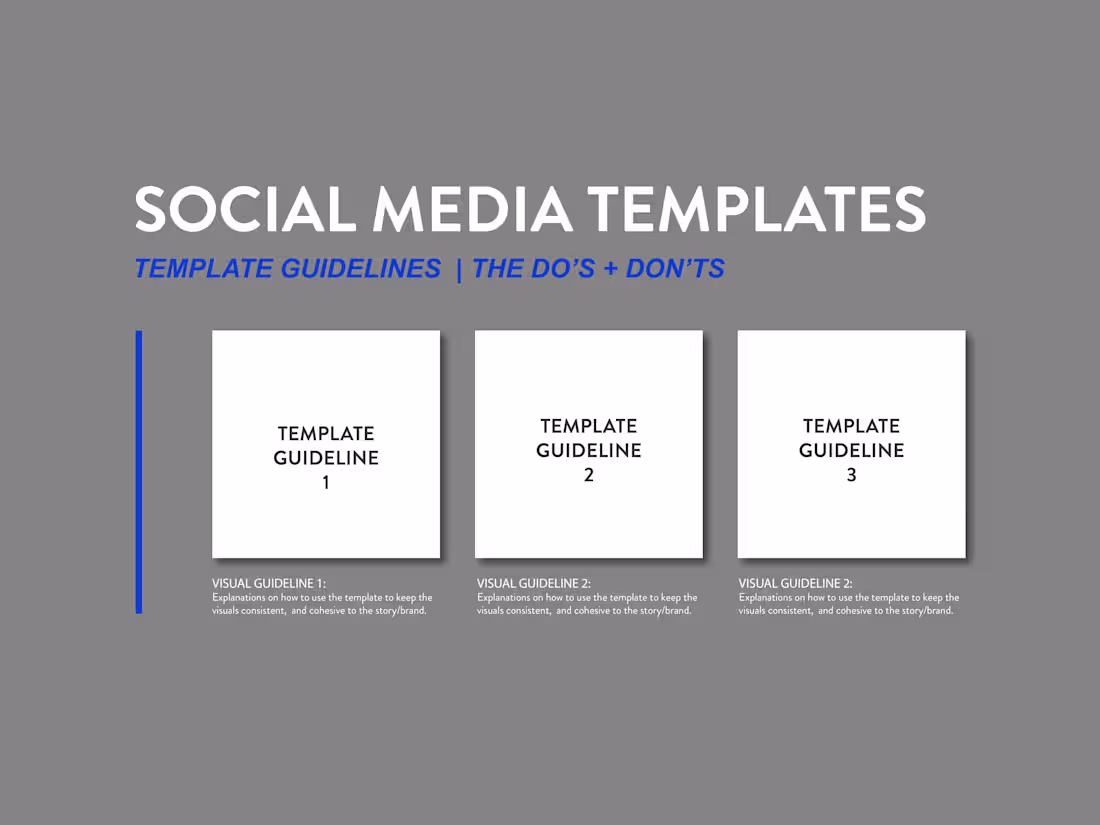 SOCIAL MEDIA TEMPLATES

TEMPLATE GUIDELINES | THE DO'S + DON'TS

TEMPLATE GUIDELINE 1

VISUAL GUIDELINE 1:
Explanations on how to use the template to keep the visuals consistent, and cohesive to the story/brand.

TEMPLATE GUIDELINE 2

VISUAL GUIDELINE 2:
Explanations on how to use the template to keep the visuals consistent, and cohesive to the story/brand.

TEMPLATE GUIDELINE 3

VISUAL GUIDELINE 2:
Explanations on how to use the template to keep the visuals consistent, and cohesive to the story/brand.